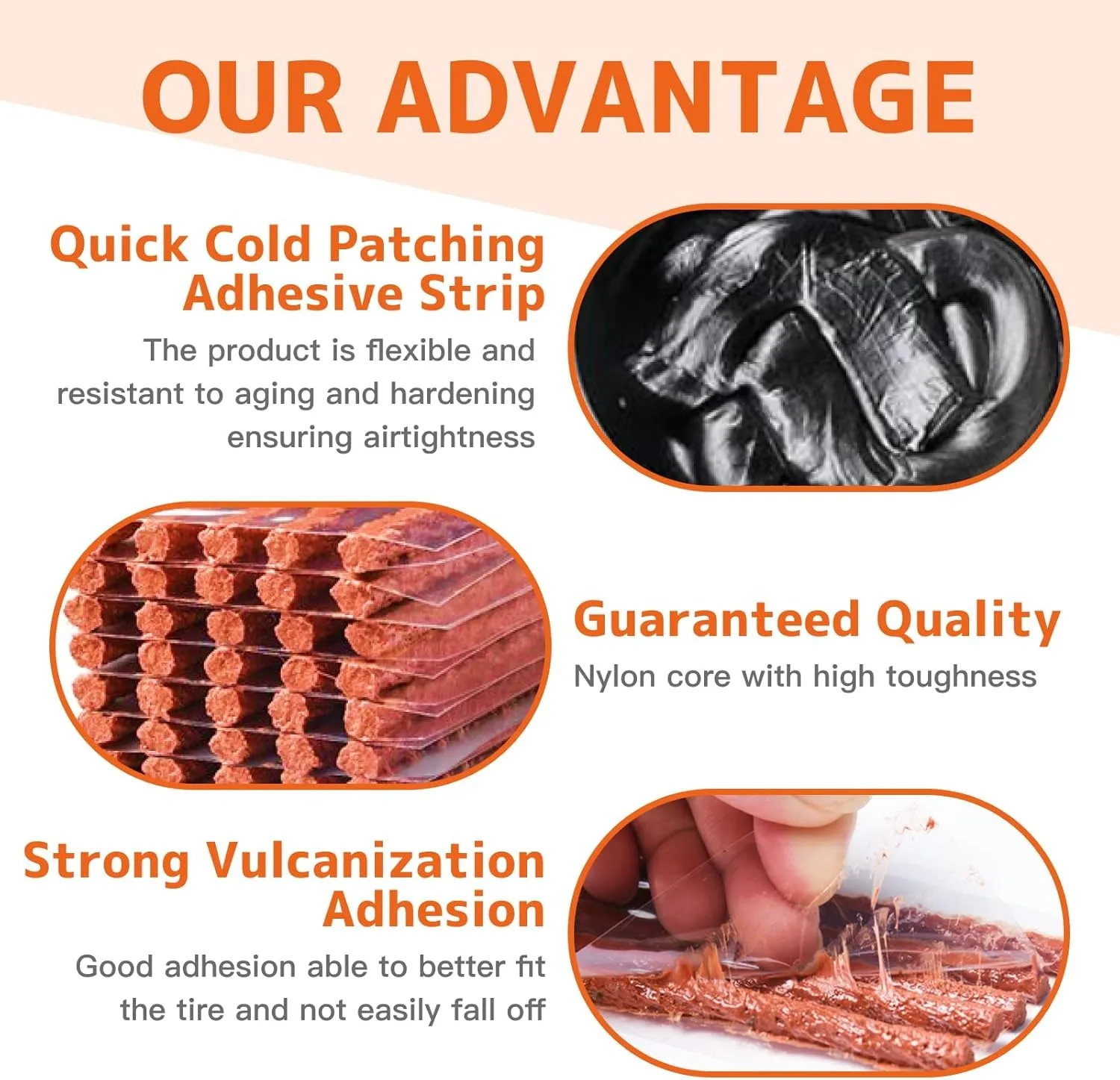 OUR ADVANTAGE

Quick Cold Patching Adhesive Strip

The product is flexible and resistant to aging and hardening ensuring airtightness

Guaranteed Quality

Nylon core with high toughness

Strong Vulcanization Adhesion

Good adhesion able to better fit the tire and not easily fall off